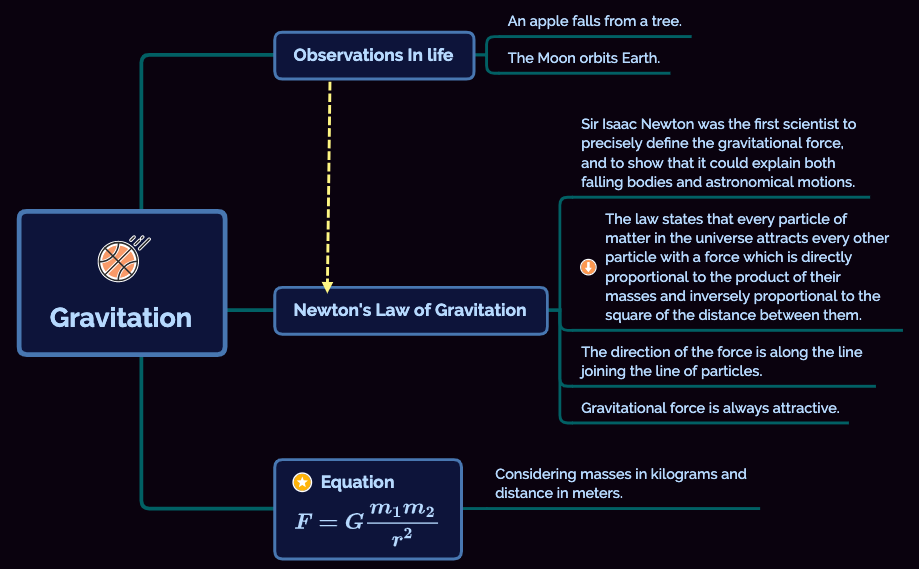 Gravitation

Observations In life

An apple falls from a tree.

The Moon orbits Earth.

Newton's Law of Gravitation

Sir Isaac Newton was the first scientist to precisely define the gravitational force, and to show that it could explain both falling bodies and astronomical motions.

The law states that every particle of matter in the universe attracts every other particle with a force which is directly proportional to the product of their masses and inversely proportional to the square of the distance between them.

The direction of the force is along the line joining the line of particles.

Gravitational force is always attractive.

Equation

$F = G\frac{m_1 m_2}{r^2}$

Considering masses in kilograms and distance in meters.